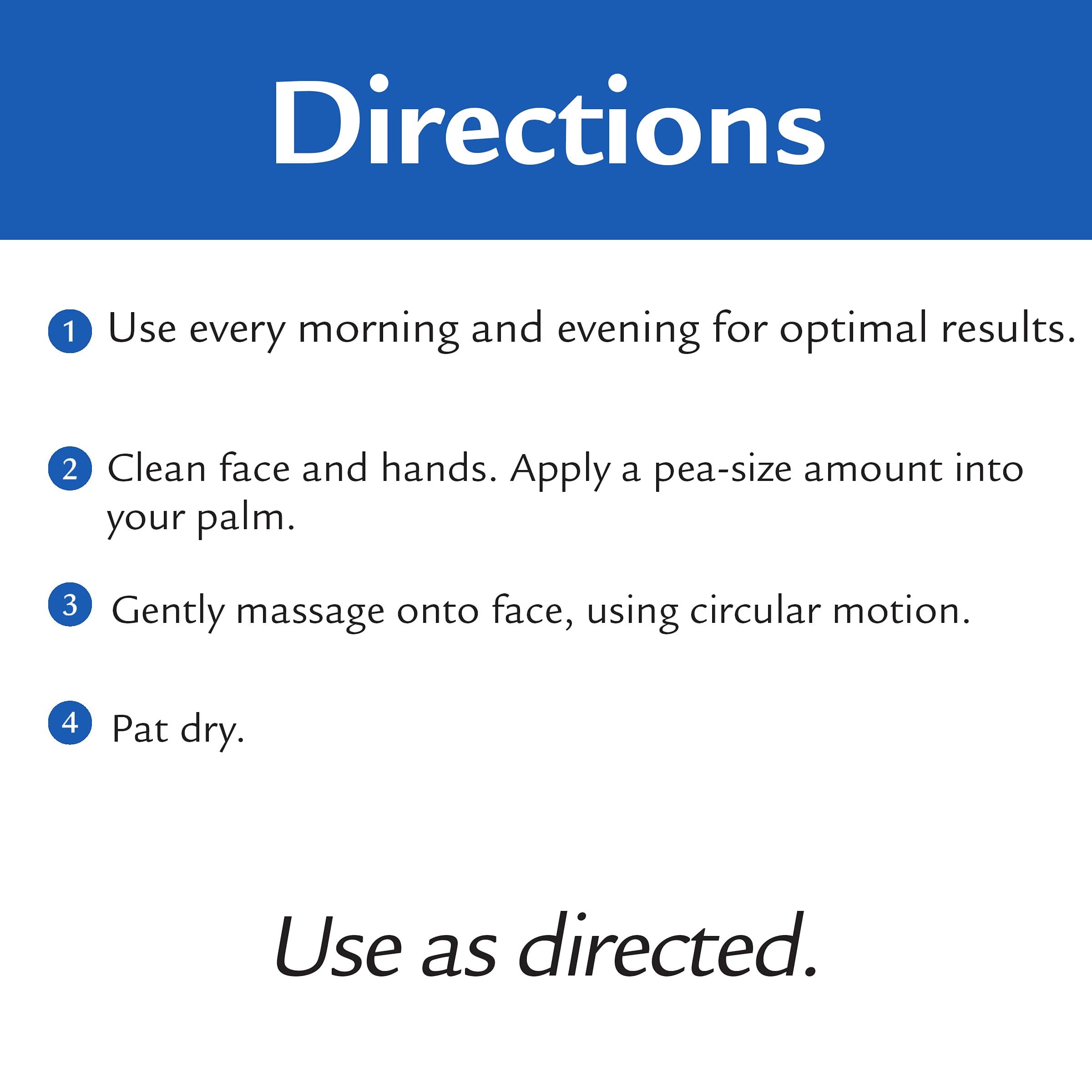 Directions

1 Use every morning and evening for optimal results.

2 Clean face and hands. Apply a pea-size amount into your palm.

3 Gently massage onto face, using circular motion.

4 Pat dry.

Use as directed.